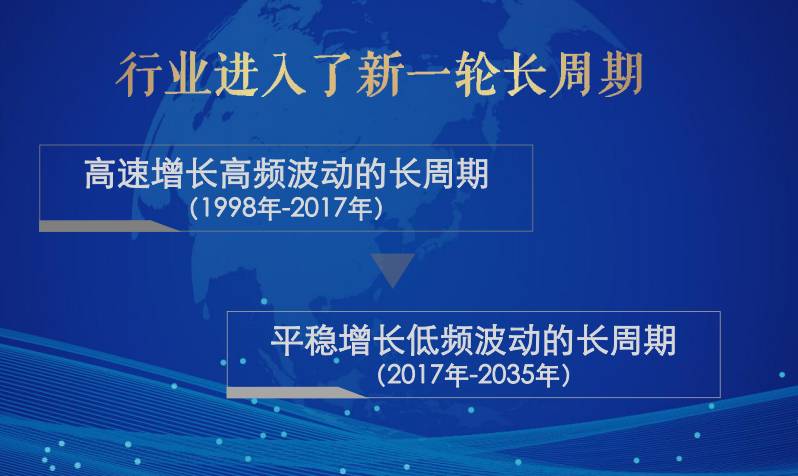 行业进入了新一轮长周期

高速增长高频波动的长周期
(1998年-2017年)

平稳增长低频波动的长周期
(2017年-2035年)